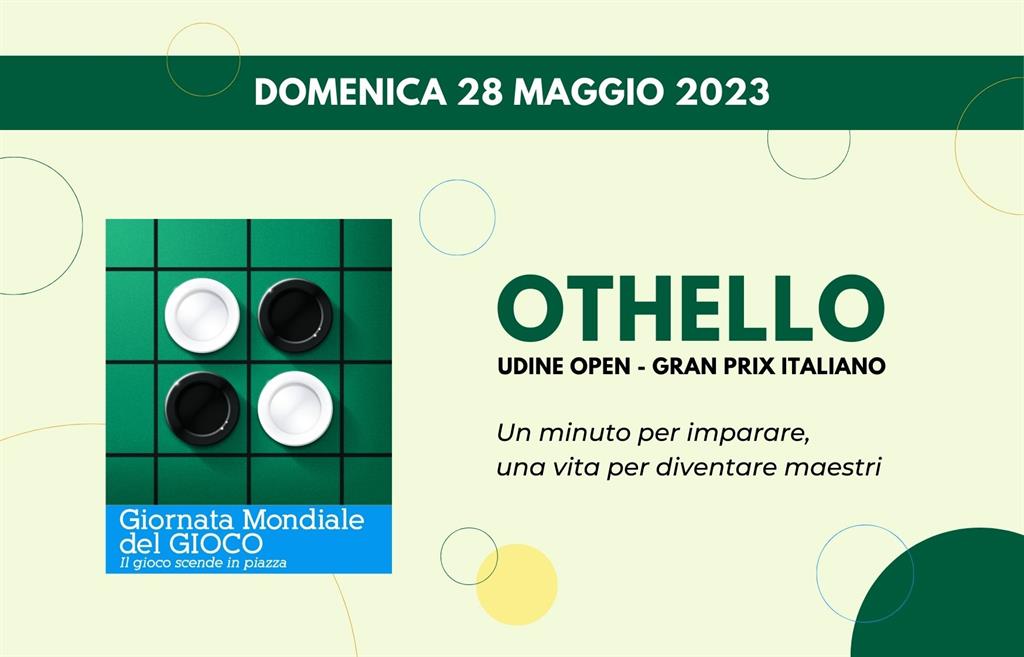 DOMENICA 28 MAGGIO 2023

Giornata Mondiale del GIOCO
Il gioco scende in piazza

OTHELLO
UDINE OPEN - GRAN PRIX ITALIANO

Un minuto per imparare, una vita per diventare maestri